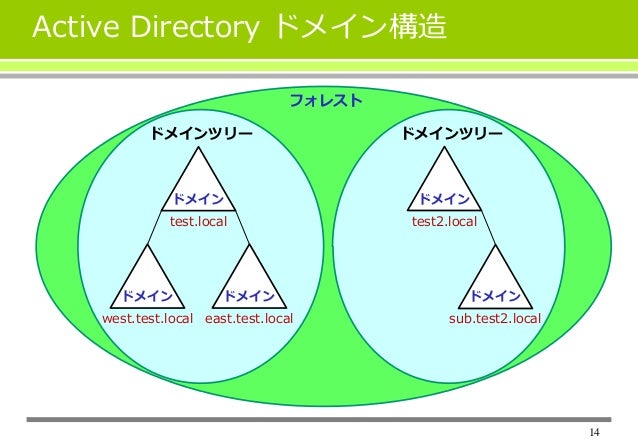 Active Directory ドメイン構造

フォレスト

ドメインツリー

ドメイン
test.local

ドメイン
west.test.local

ドメイン
east.test.local

ドメインツリー

ドメイン
test2.local

ドメイン
sub.test2.local

14